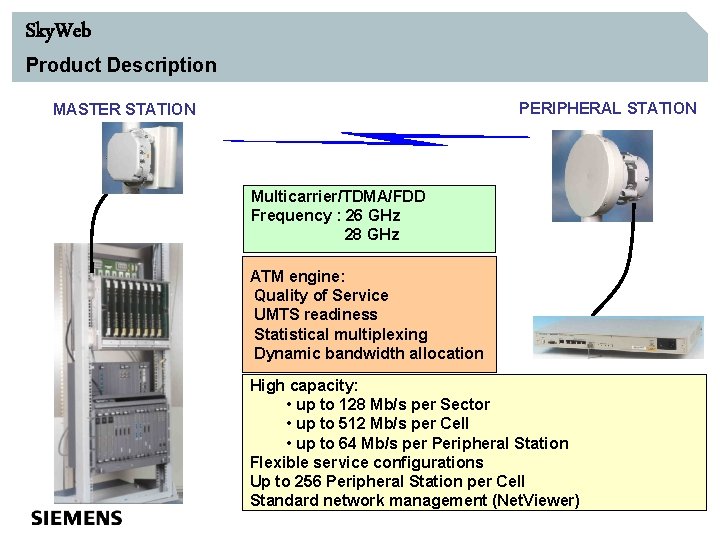 SkyWeb
Product Description

MASTER STATION

PERIPHERAL STATION

Multicarrier/TDMA/FDD
Frequency : 26 GHz
28 GHz

ATM engine:
Quality of Service
UMTS readiness
Statistical multiplexing
Dynamic bandwidth allocation

High capacity:
• up to 128 Mb/s per Sector
• up to 512 Mb/s per Cell
• up to 64 Mb/s per Peripheral Station
Flexible service configurations
Up to 256 Peripheral Station per Cell
Standard network management (NetViewer)

SIEMENS